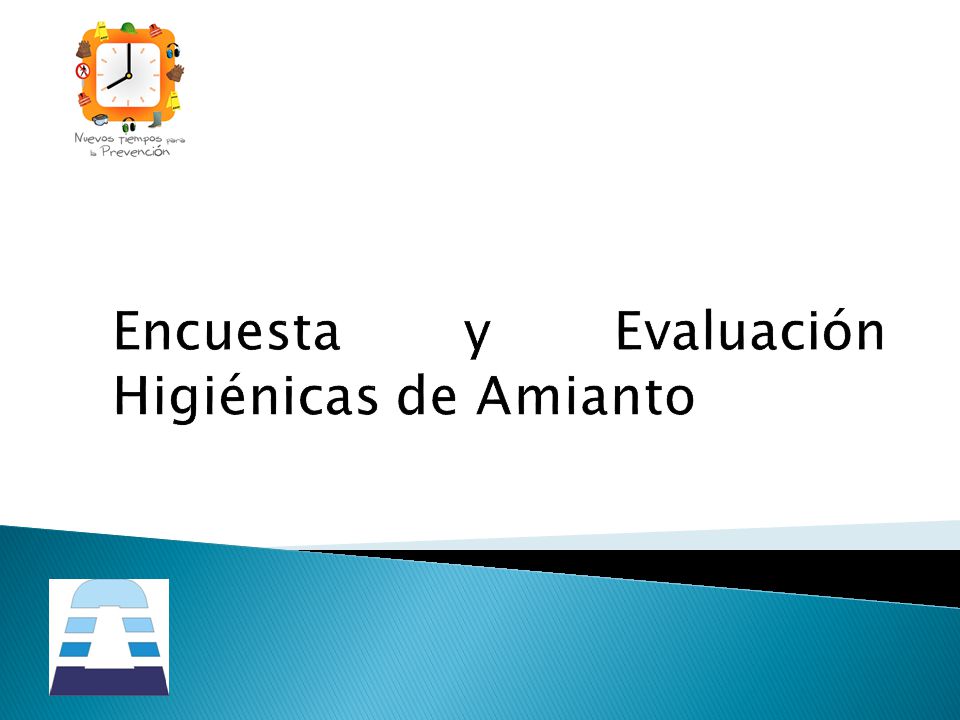 Nuevos tiempos para la Prevención

Encuesta y Evaluación Higiénicas de Amianto